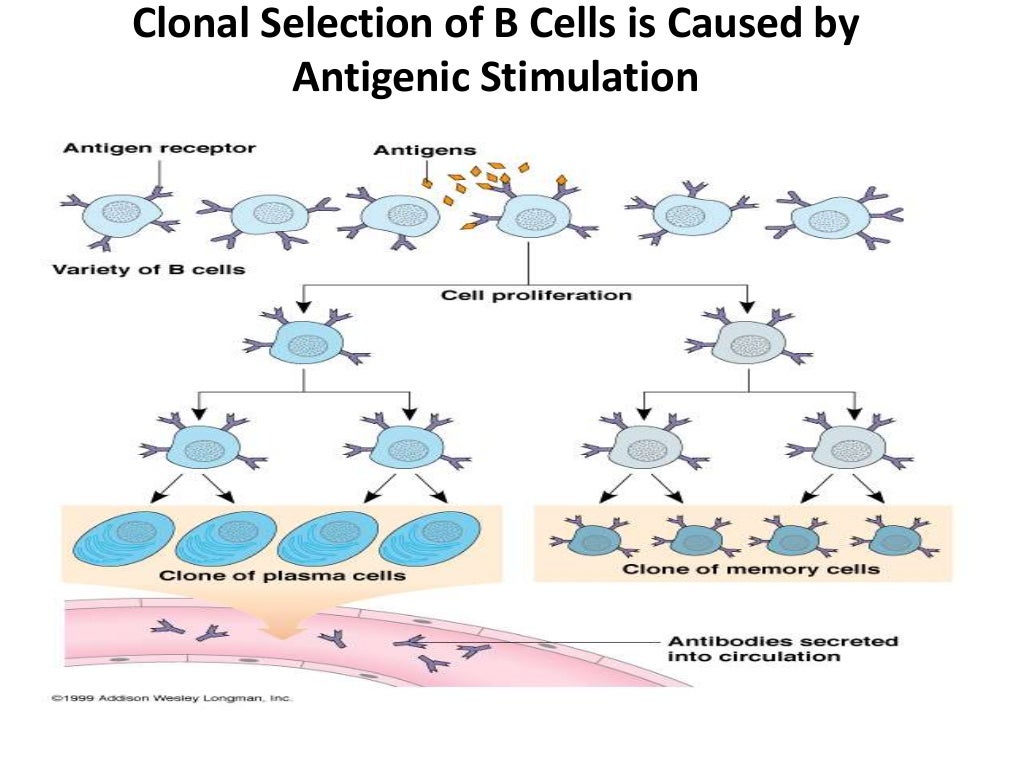 Clonal Selection of B Cells is Caused by Antigenic Stimulation

Antigen receptor

Antigens

Variety of B cells

Cell proliferation

Clone of plasma cells

Clone of memory cells

Antibodies secreted into circulation

©1999 Addison Wesley Longman, Inc.